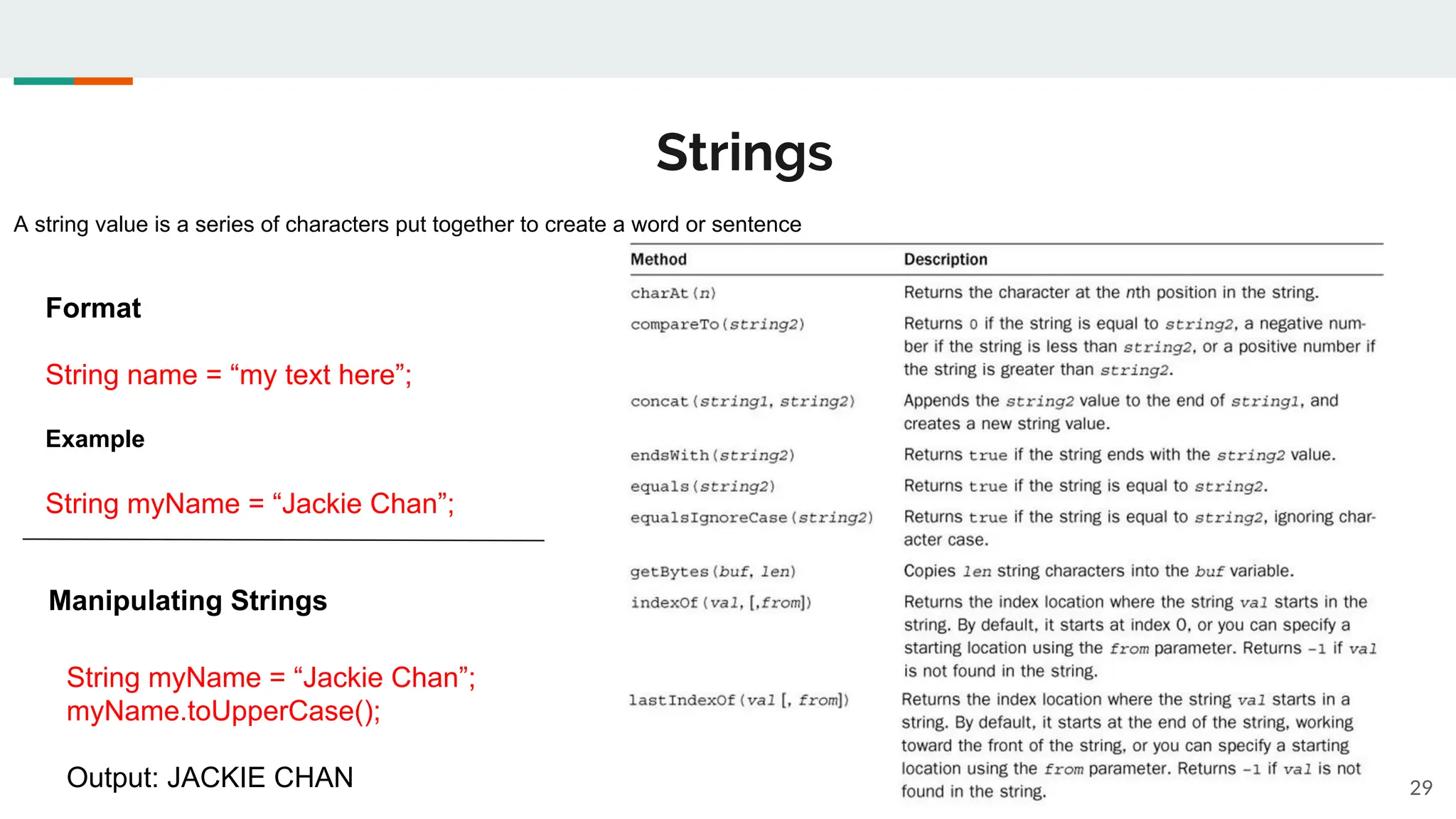 Strings

A string value is a series of characters put together to create a word or sentence

Format

String name = “my text here”;

Example

String myName = “Jackie Chan”;

Manipulating Strings

String myName = “Jackie Chan”;
myName.toUpperCase();

Output: JACKIE CHAN

| Method | Description |
|---|---|
| charAt(n) | Returns the character at the nth position in the string. |
| compareTo(string2) | Returns 0 if the string is equal to string2, a negative number if the string is less than string2, or a positive number if the string is greater than string2. |
| concat(string1, string2) | Appends the string2 value to the end of string1, and creates a new string value. |
| endsWith(string2) | Returns true if the string ends with the string2 value. |
| equals(string2) | Returns true if the string is equal to string2. |
| equalsIgnoreCase(string2) | Returns true if the string is equal to string2, ignoring character case. |
| getBytes(buf, len) | Copies len string characters into the buf variable. |
| indexOf(val, [,from]) | Returns the index location where the string val starts in the string. By default, it starts at index 0, or you can specify a starting location using the from parameter. Returns -1 if val is not found in the string. |
| lastIndexOf(val [, from]) | Returns the index location where the string val starts in a string. By default, it starts at the end of the string, working toward the front of the string, or you can specify a starting location using the from parameter. Returns -1 if val is not found in the string. |

29